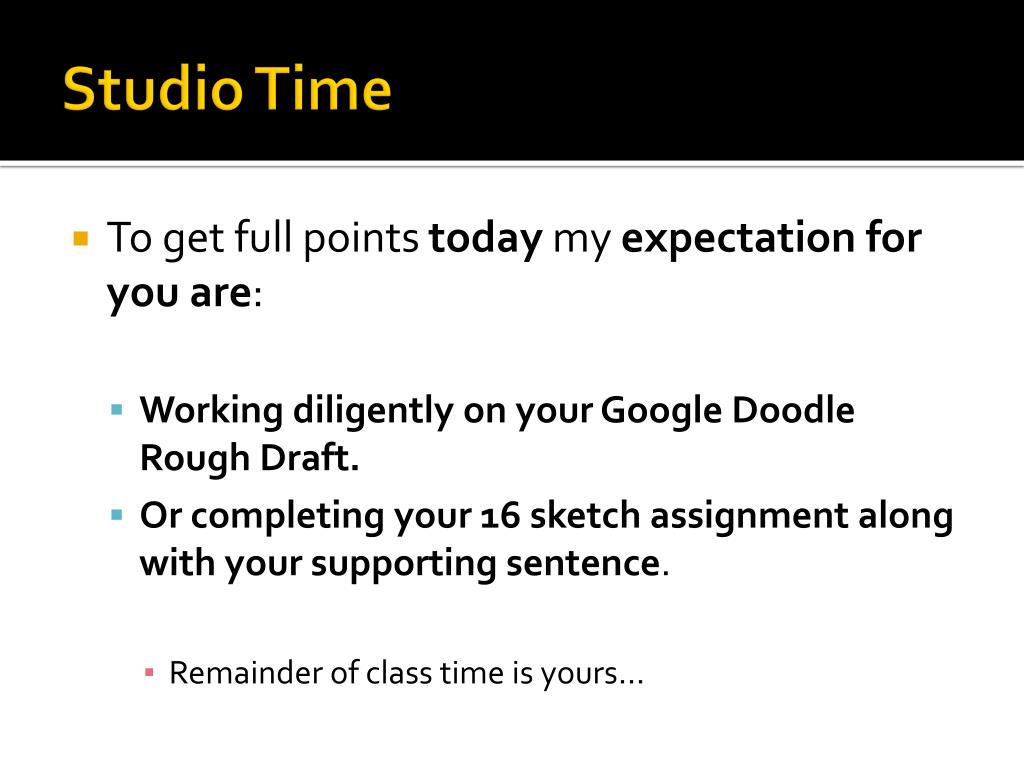 Studio Time

To get full points today my expectation for you are:

Working diligently on your Google Doodle Rough Draft.

Or completing your 16 sketch assignment along with your supporting sentence.

Remainder of class time is yours…